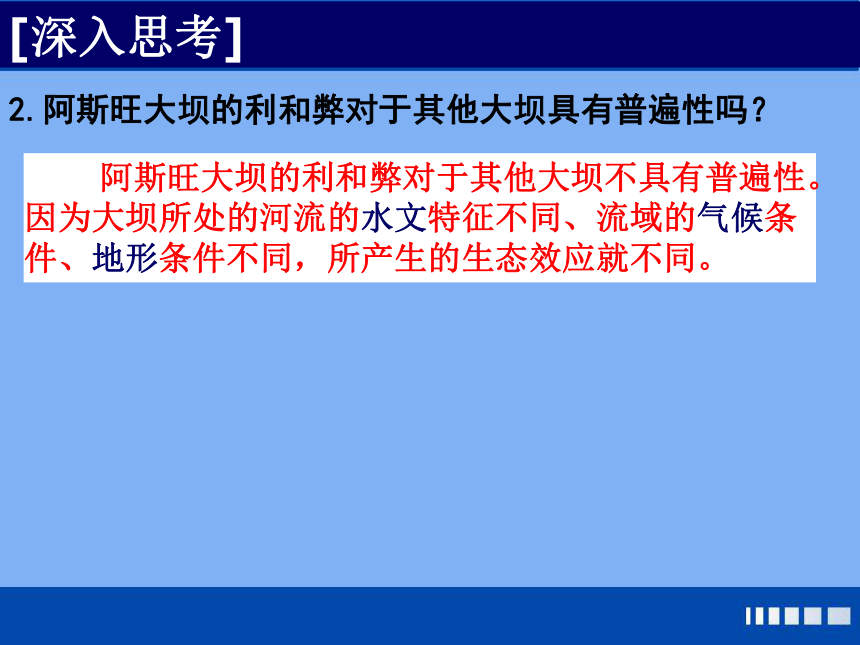 [深入思考]

2.阿斯旺大坝的利和弊对于其他大坝具有普遍性吗？

阿斯旺大坝的利和弊对于其他大坝不具有普遍性。因为大坝所处的河流的水文特征不同、流域的气候条件、地形条件不同，所产生的生态效应就不同。